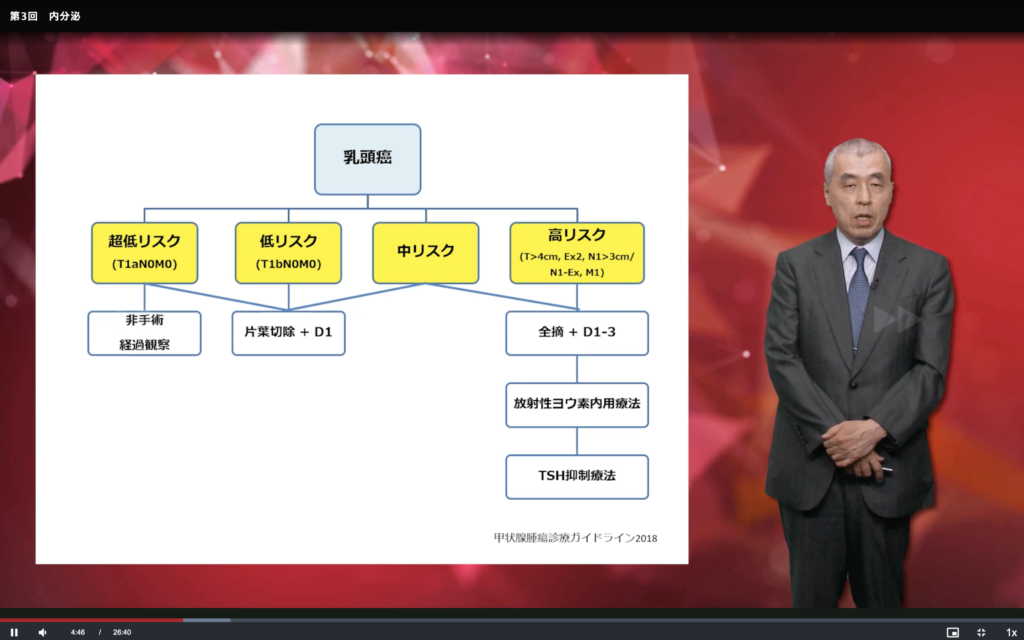 第3回　内分泌

乳頭癌

超低リスク
(T1aN0M0)

低リスク
(T1bN0M0)

中リスク

高リスク
(T>4cm, Ex2, N1>3cm/ N1-Ex, M1)

非手術
経過観察

片葉切除 + D1

全摘 + D1-3

放射性ヨウ素内用療法

TSH抑制療法

甲状腺腫瘍診療ガイドライン2018

4:46 / 26:40

1x